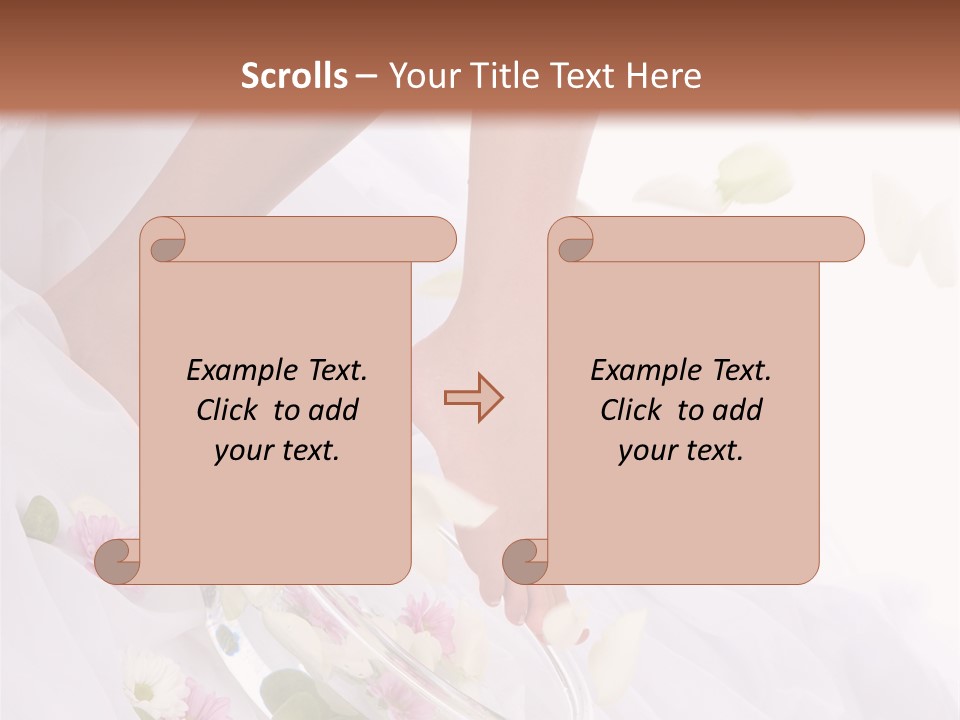 Scrolls – Your Title Text Here

Example Text. Click to add your text.

Example Text. Click to add your text.